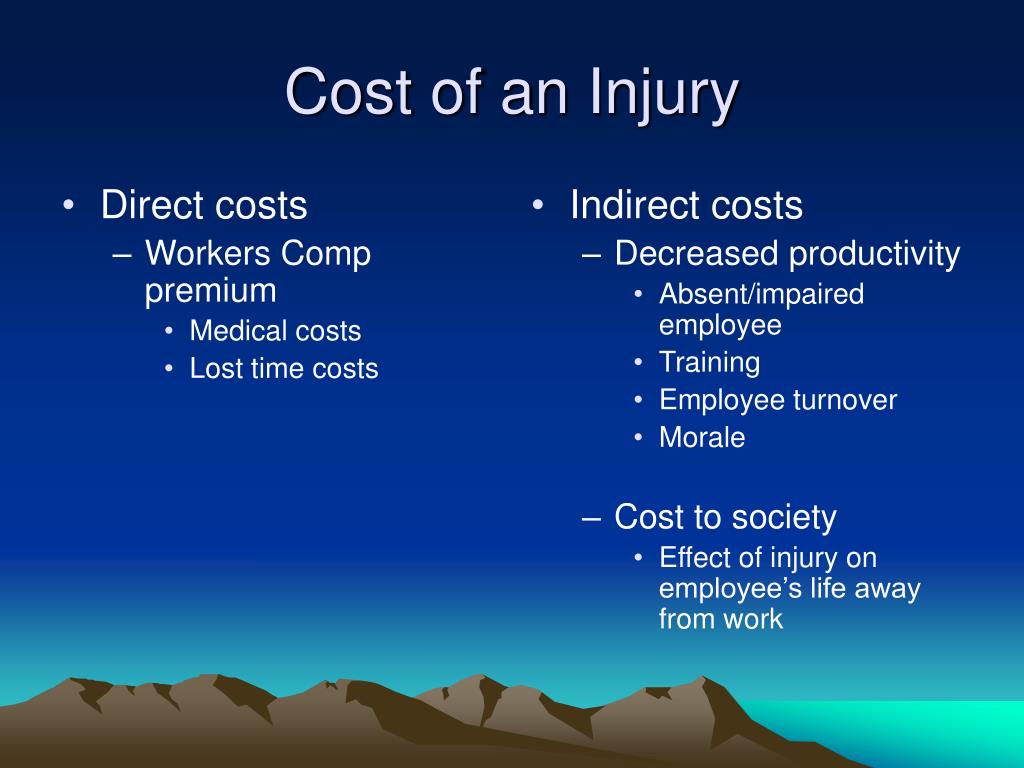 Cost of an Injury

• Direct costs
– Workers Comp premium
• Medical costs
• Lost time costs

• Indirect costs
– Decreased productivity
• Absent/impaired employee
• Training
• Employee turnover
• Morale

– Cost to society
• Effect of injury on employee’s life away from work